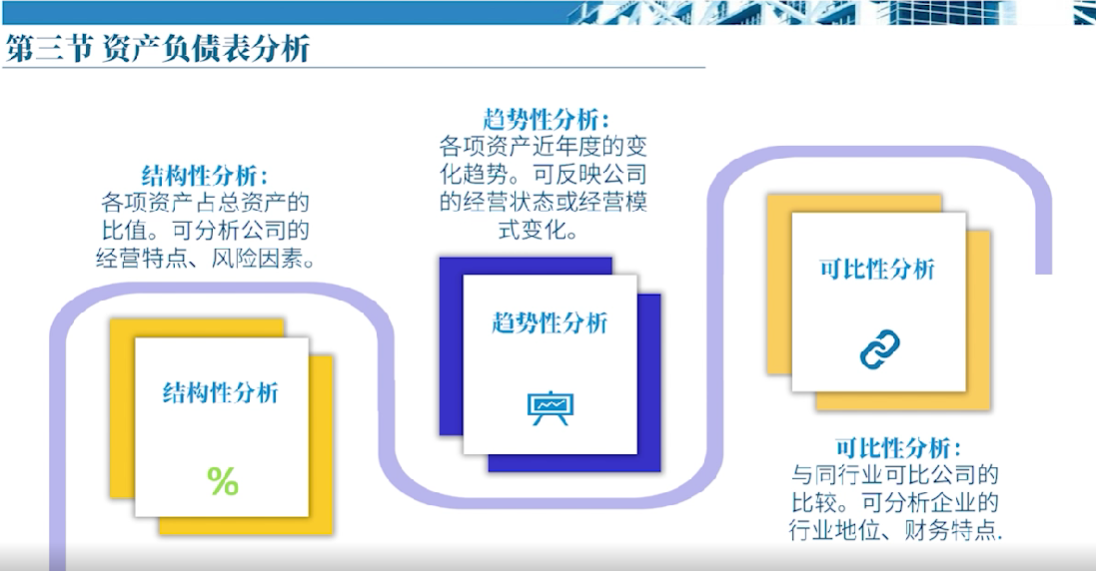 第三节 资产负债表分析

结构性分析：
各项资产占总资产的比值。可分析公司的经营特点、风险因素。

结构性分析

%

趋势性分析：
各项资产近年度的变化趋势。可反映公司的经营状态或经营模式变化。

趋势性分析

可比性分析

可比性分析：
与同行业可比公司的比较。可分析企业的行业地位、财务特点.